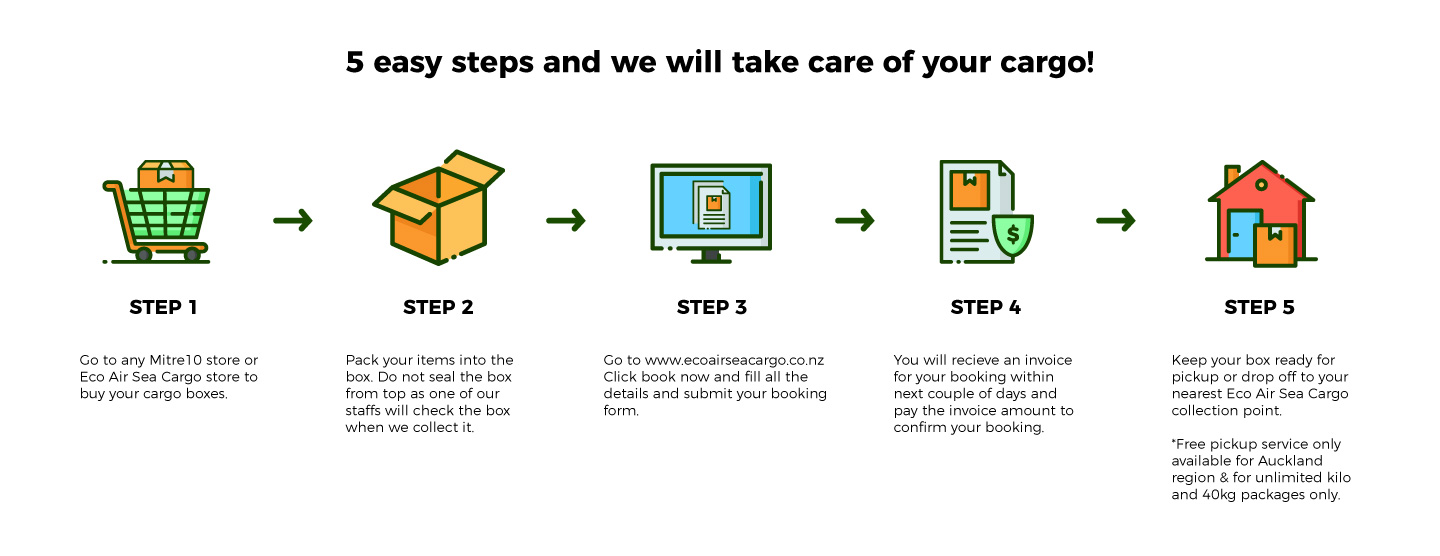 5 easy steps and we will take care of your cargo!

STEP 1

Go to any Mitre10 store or Eco Air Sea Cargo store to buy your cargo boxes.

STEP 2

Pack your items into the box. Do not seal the box from top as one of our staffs will check the box when we collect it.

STEP 3

Go to www.ecoairseacargo.co.nz Click book now and fill all the details and submit your booking form.

STEP 4

You will recieve an invoice for your booking within next couple of days and pay the invoice amount to confirm your booking.

STEP 5

Keep your box ready for pickup or drop off to your nearest Eco Air Sea Cargo collection point.

*Free pickup service only available for Auckland region & for unlimited kilo and 40kg packages only.